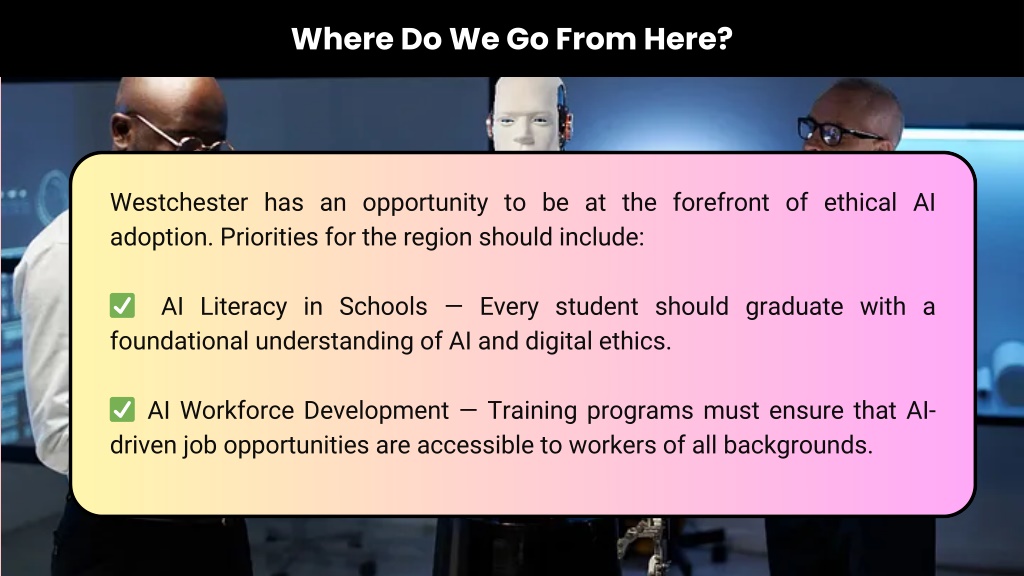 Where Do We Go From Here?

Westchester has an opportunity to be at the forefront of ethical AI adoption. Priorities for the region should include:

✅ AI Literacy in Schools — Every student should graduate with a foundational understanding of AI and digital ethics.

✅ AI Workforce Development — Training programs must ensure that AI-driven job opportunities are accessible to workers of all backgrounds.